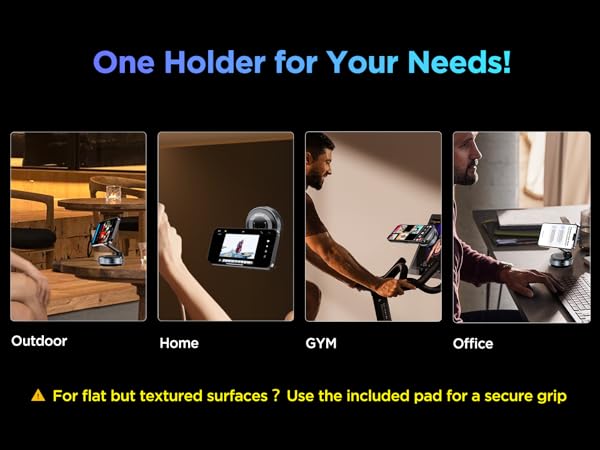 One Holder for Your Needs!

Outdoor

Home

GYM

Office

⚠ For flat but textured surfaces ? Use the included pad for a secure grip